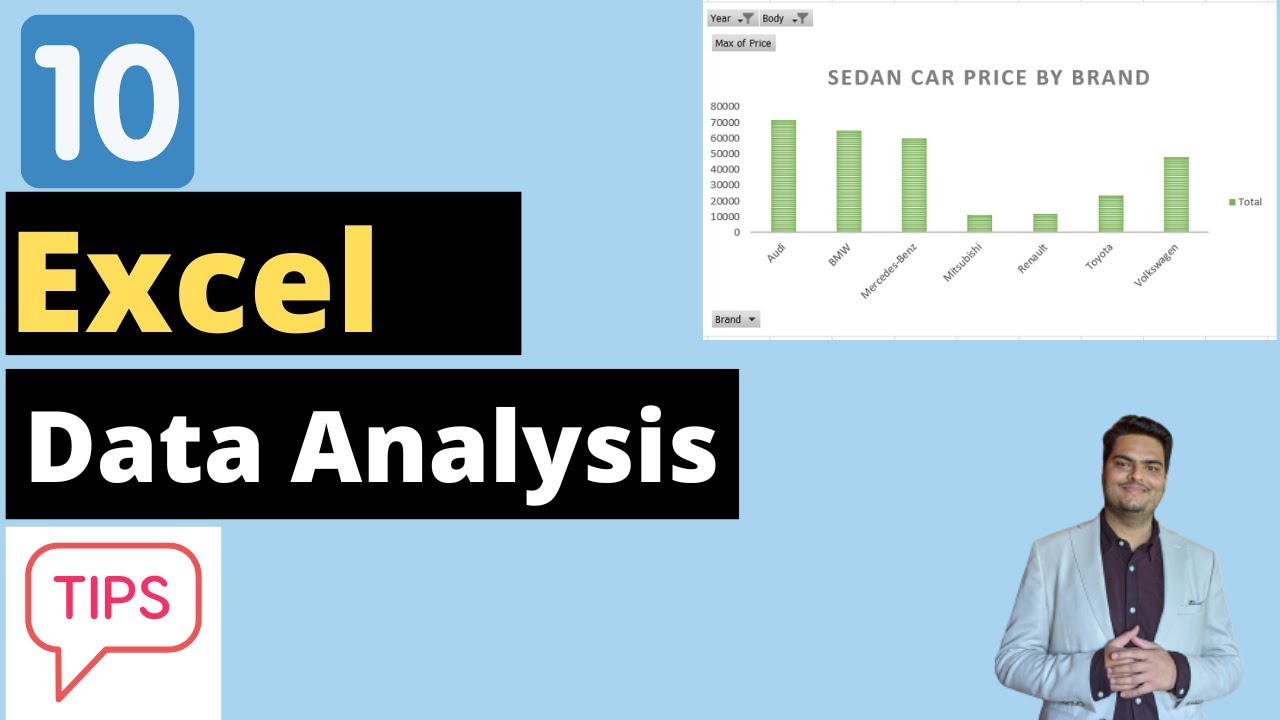 10

Excel

Data Analysis

TIPS

Year Body

Max of Price

SEDAN CAR PRICE BY BRAND

80000
70000
60000
50000
40000
30000
20000
10000
0

Audi
BMW
Mercedes-Benz
Mitsubishi
Renault
Toyota
Volkswagen

Total

Brand